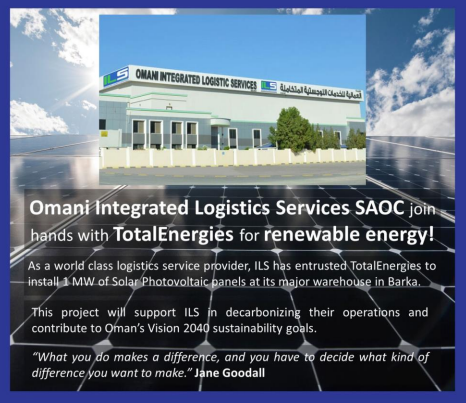 ILS OMANI INTEGRATED LOGISTIC SERVICES ILS العمانية للخدمات اللوجستية المتكاملة

Omani Integrated Logistics Services SAOC join hands with TotalEnergies for renewable energy!

As a world class logistics service provider, ILS has entrusted TotalEnergies to install 1 MW of Solar Photovoltaic panels at its major warehouse in Barka.

This project will support ILS in decarbonizing their operations and contribute to Oman's Vision 2040 sustainability goals.

"What you do makes a difference, and you have to decide what kind of difference you want to make." Jane Goodall